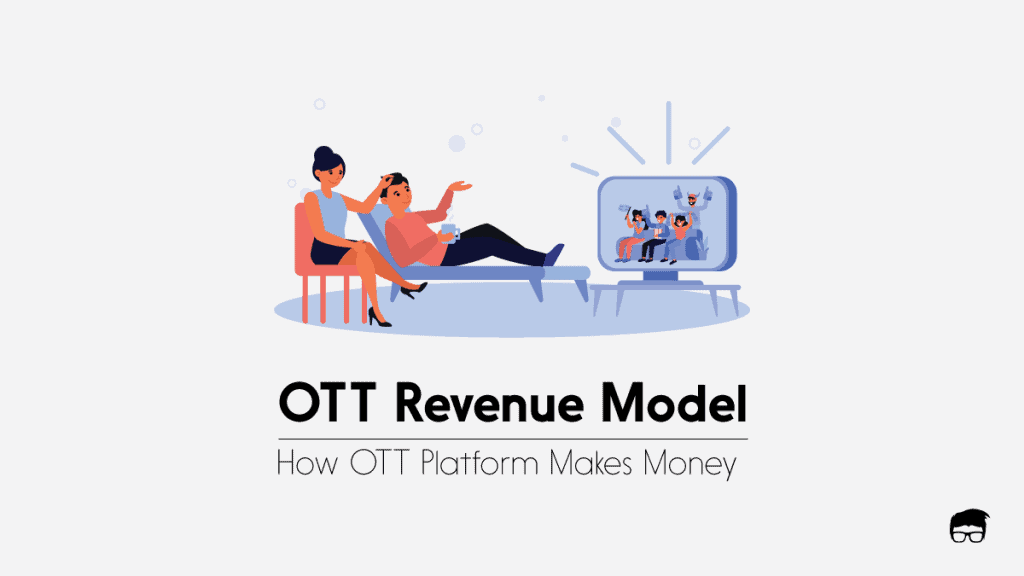 OTT Revenue Model

How OTT Platform Makes Money